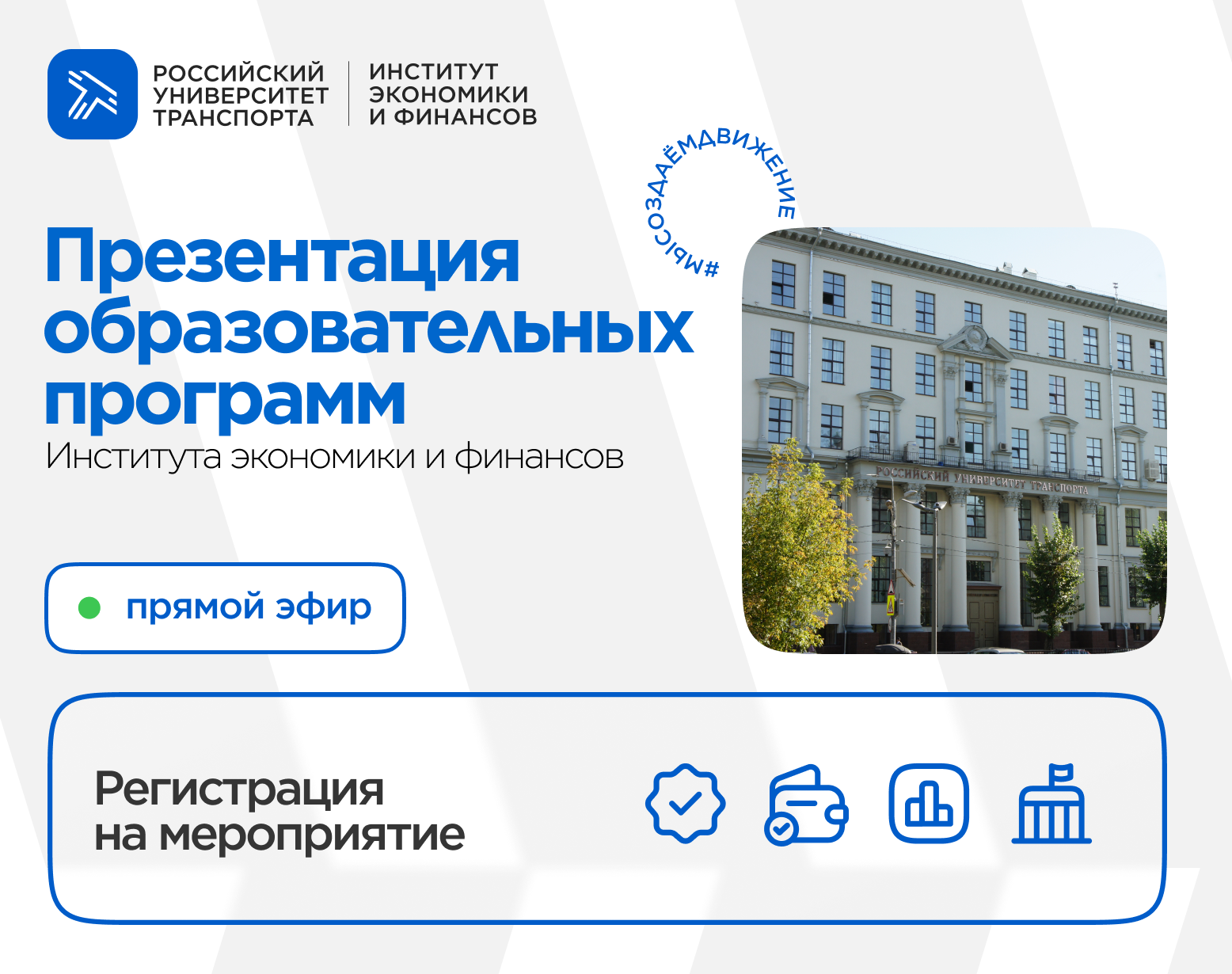 РОССИЙСКИЙ УНИВЕРСИТЕТ ТРАНСПОРТА

ИНСТИТУТ ЭКОНОМИКИ И ФИНАНСОВ

#МЫСОЗДАЁМДВИЖЕНИЕ

Презентация образовательных программ

Института экономики и финансов

РОССИЙСКИЙ УНИВЕРСИТЕТ ТРАНСПОРТА

прямой эфир

Регистрация на мероприятие